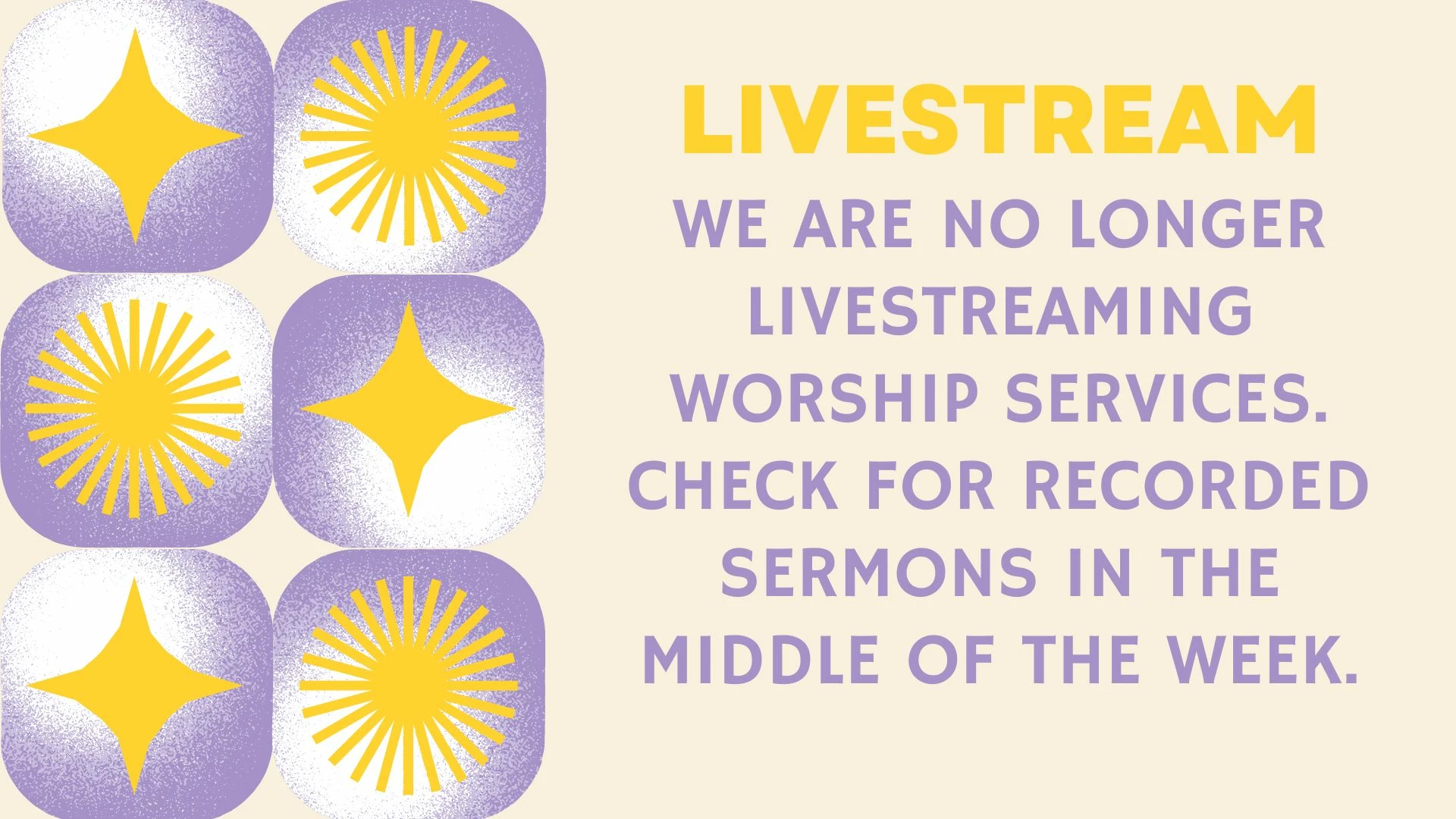 LIVESTREAM

WE ARE NO LONGER LIVESTREAMING WORSHIP SERVICES. CHECK FOR RECORDED SERMONS IN THE MIDDLE OF THE WEEK.